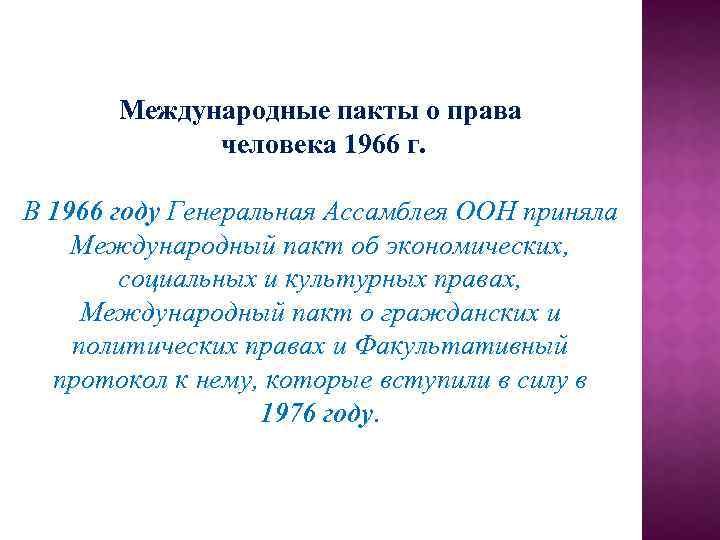 Международные пакты о права человека 1966 г.

В 1966 году Генеральная Ассамблея ООН приняла Международный пакт об экономических, социальных и культурных правах, Международный пакт о гражданских и политических правах и Факультативный протокол к нему, которые вступили в силу в 1976 году.